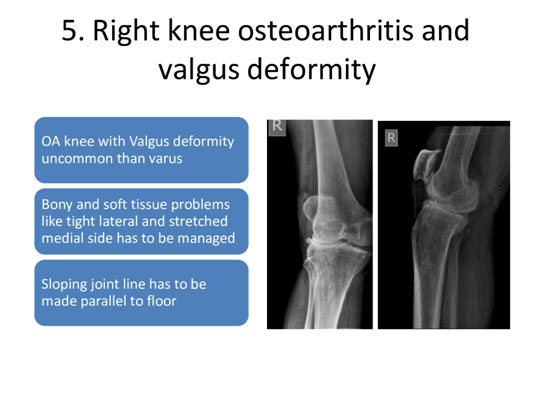 5. Right knee osteoarthritis and valgus deformity

OA knee with Valgus deformity uncommon than varus

Bony and soft tissue problems like tight lateral and stretched medial side has to be managed

Sloping joint line has to be made parallel to floor

R

R